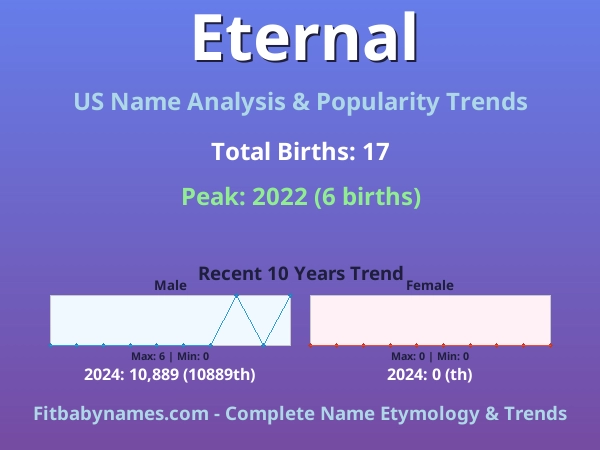 Eternal

US Name Analysis & Popularity Trends

Total Births: 17

Peak: 2022 (6 births)

Recent 10 Years Trend

Male

Max: 6 | Min: 0

2024: 10,889 (10889th)

Female

Max: 0 | Min: 0

2024: 0 (th)

Fitbabynames.com - Complete Name Etymology & Trends